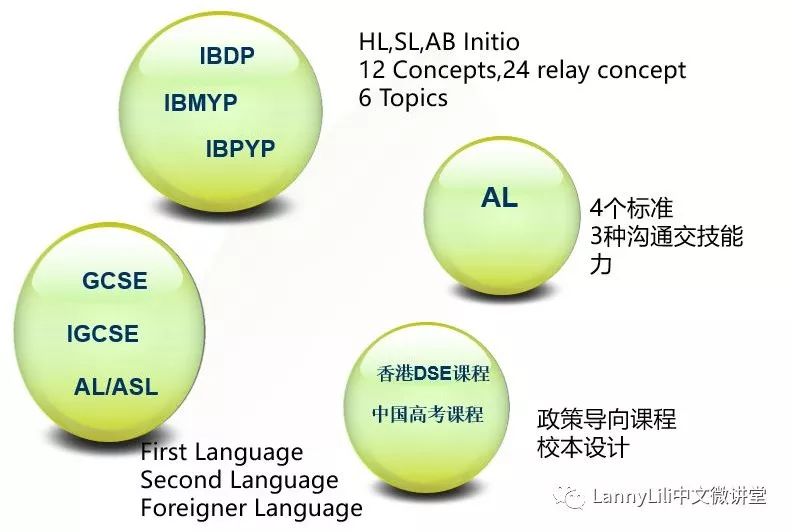 IBDP
IBMYP
IBPYP

HL,SL,AB Initio
12 Concepts,24 relay concept
6 Topics

AL

4个标准
3种沟通交技能力

GCSE
IGCSE
AL/ASL

First Language
Second Language
Foreigner Language

香港DSE课程
中国高考课程

政策导向课程
校本设计

LannyLili中文微讲堂